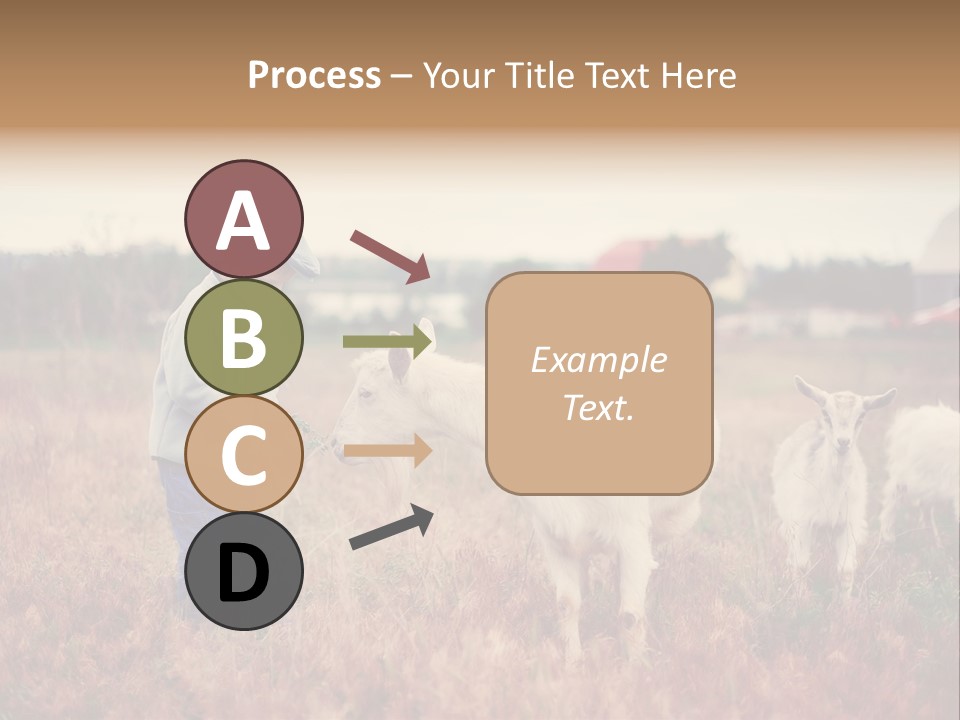 Process – Your Title Text Here

A

B

C

D

Example Text.